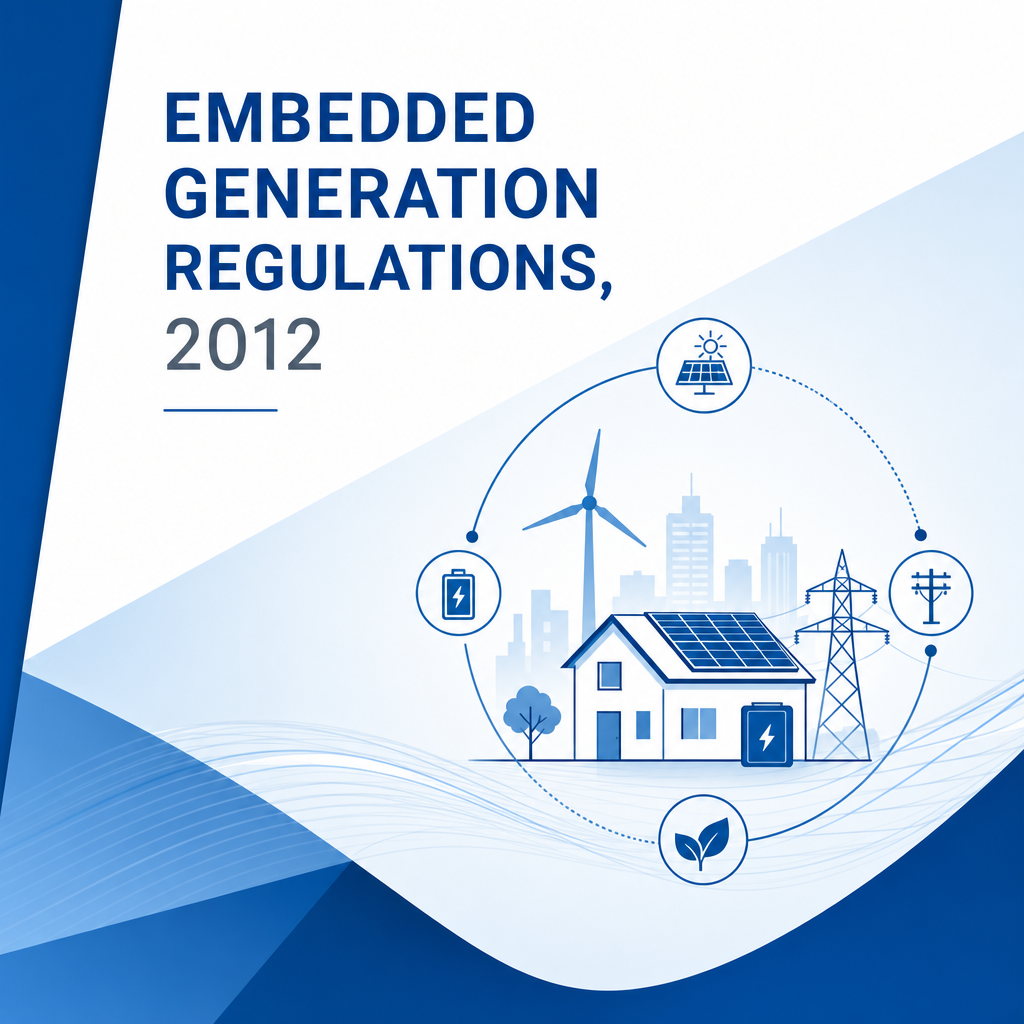 EMBEDDED GENERATION REGULATIONS, 2012